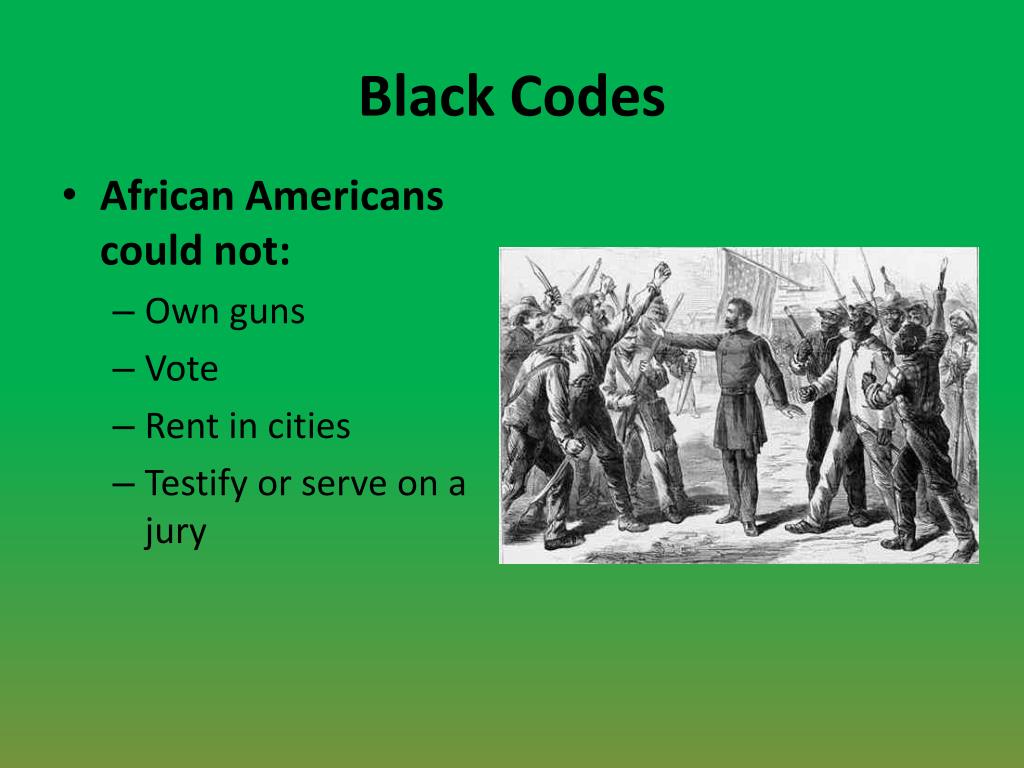 Black Codes

• African Americans could not:
  – Own guns
  – Vote
  – Rent in cities
  – Testify or serve on a jury